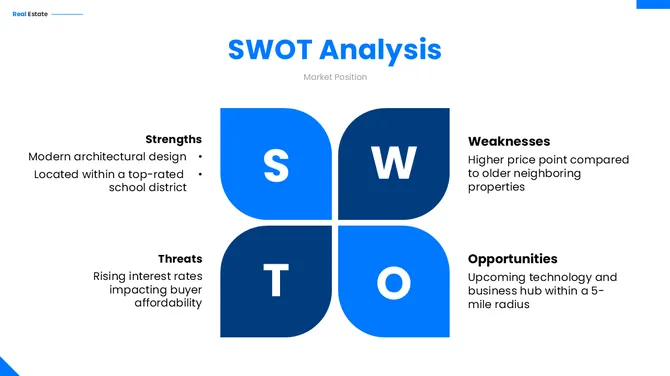 Real Estate

SWOT Analysis

Market Position

Strengths
Modern architectural design •
Located within a top-rated school district •

S

W

Weaknesses
Higher price point compared to older neighboring properties

Threats
Rising interest rates impacting buyer affordability

T

O

Opportunities
Upcoming technology and business hub within a 5-mile radius